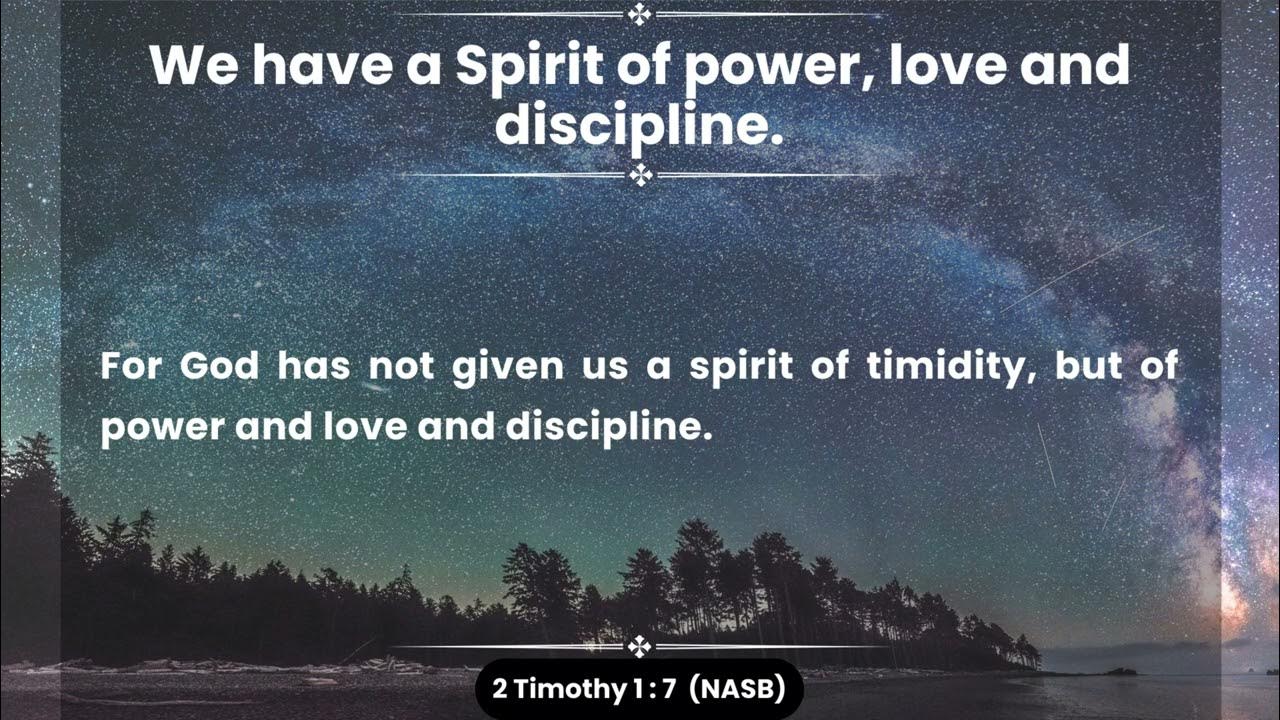 We have a Spirit of power, love and discipline.

For God has not given us a spirit of timidity, but of power and love and discipline.

2 Timothy 1 : 7 (NASB)